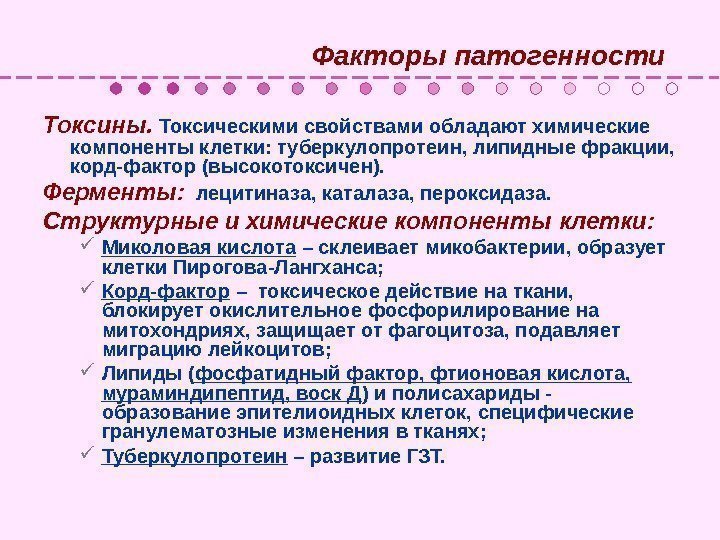 Факторы патогенности

Токсины. Токсическими свойствами обладают химические компоненты клетки: туберкулопротеин, липидные фракции, корд-фактор (высокотоксичен).

Ферменты: лецитиназа, каталаза, пероксидаза.

Структурные и химические компоненты клетки:

✓ Миколовая кислота – склеивает микобактерии, образует клетки Пирогова-Лангханса;

✓ Корд-фактор – токсическое действие на ткани, блокирует окислительное фосфорилирование на митохондриях, защищает от фагоцитоза, подавляет миграцию лейкоцитов;

✓ Липиды (фосфатидный фактор, фтионовая кислота, мураминдипептид, воск Д) и полисахариды - образование эпителиоидных клеток, специфические гранулематозные изменения в тканях;

✓ Туберкулопротеин – развитие ГЗТ.